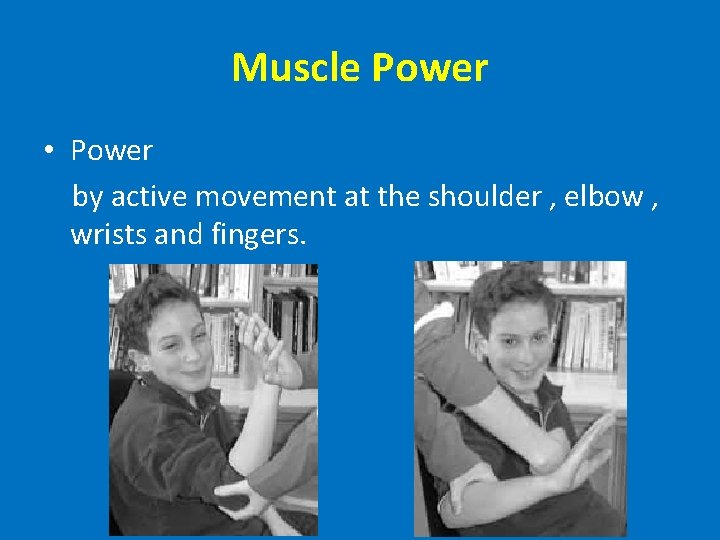 Muscle Power

• Power

by active movement at the shoulder , elbow , wrists and fingers.